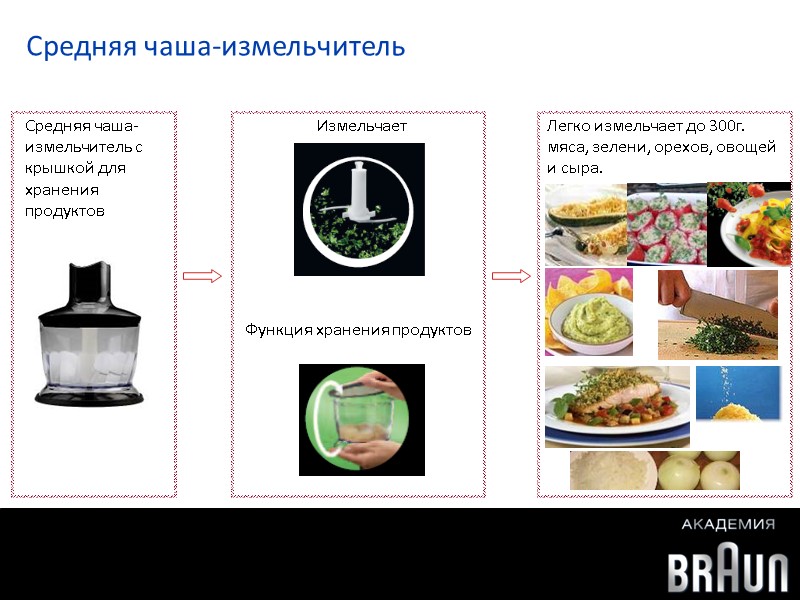 Средняя чаша-измельчитель

Средняя чаша-измельчитель с крышкой для хранения продуктов

Измельчает

Функция хранения продуктов

Легко измельчает до 300г. мяса, зелени, орехов, овощей и сыра.

АКАДЕМИЯ
BRAUN